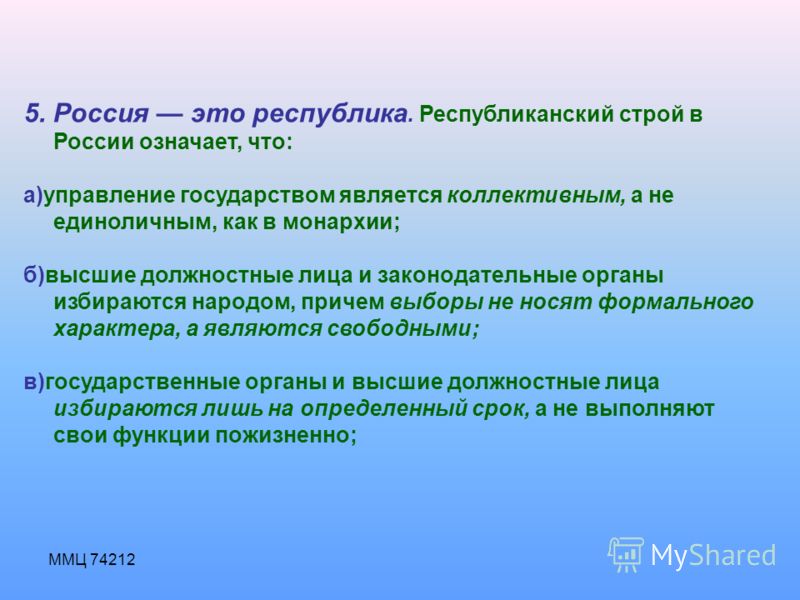 5. Россия — это республика. Республиканский строй в России означает, что:

а)управление государством является коллективным, а не единоличным, как в монархии;

б)высшие должностные лица и законодательные органы избираются народом, причем выборы не носят формального характера, а являются свободными;

в)государственные органы и высшие должностные лица избираются лишь на определенный срок, а не выполняют свои функции пожизненно;

ММЦ 74212

MyShared